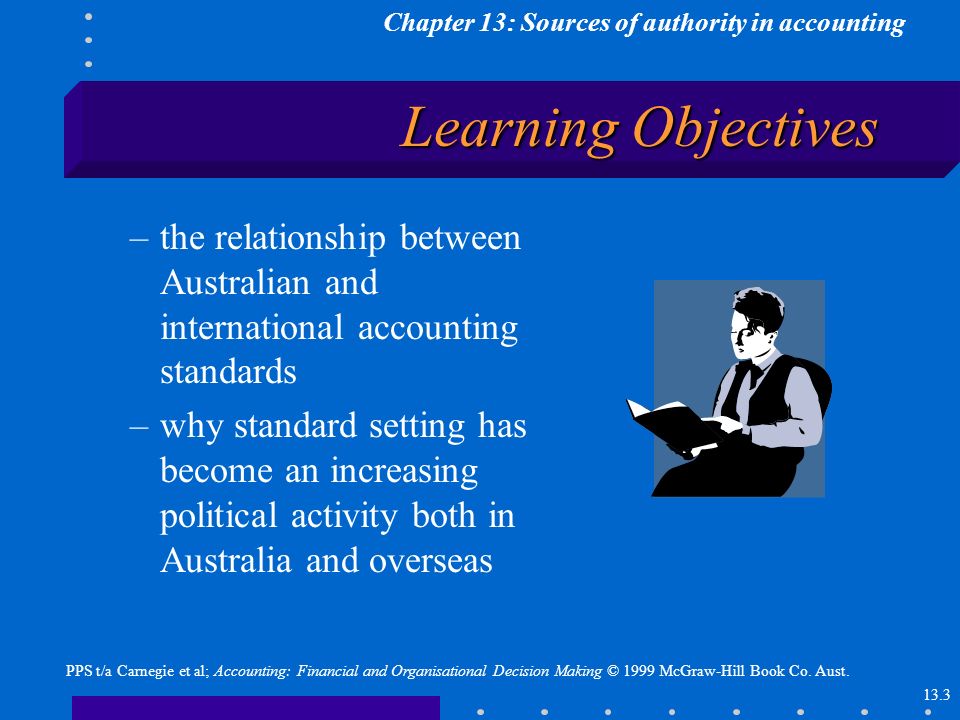 Chapter 13: Sources of authority in accounting

Learning Objectives

– the relationship between Australian and international accounting standards

– why standard setting has become an increasing political activity both in Australia and overseas

PPS t/a Carnegie et al; Accounting: Financial and Organisational Decision Making © 1999 McGraw-Hill Book Co. Aust.

13.3